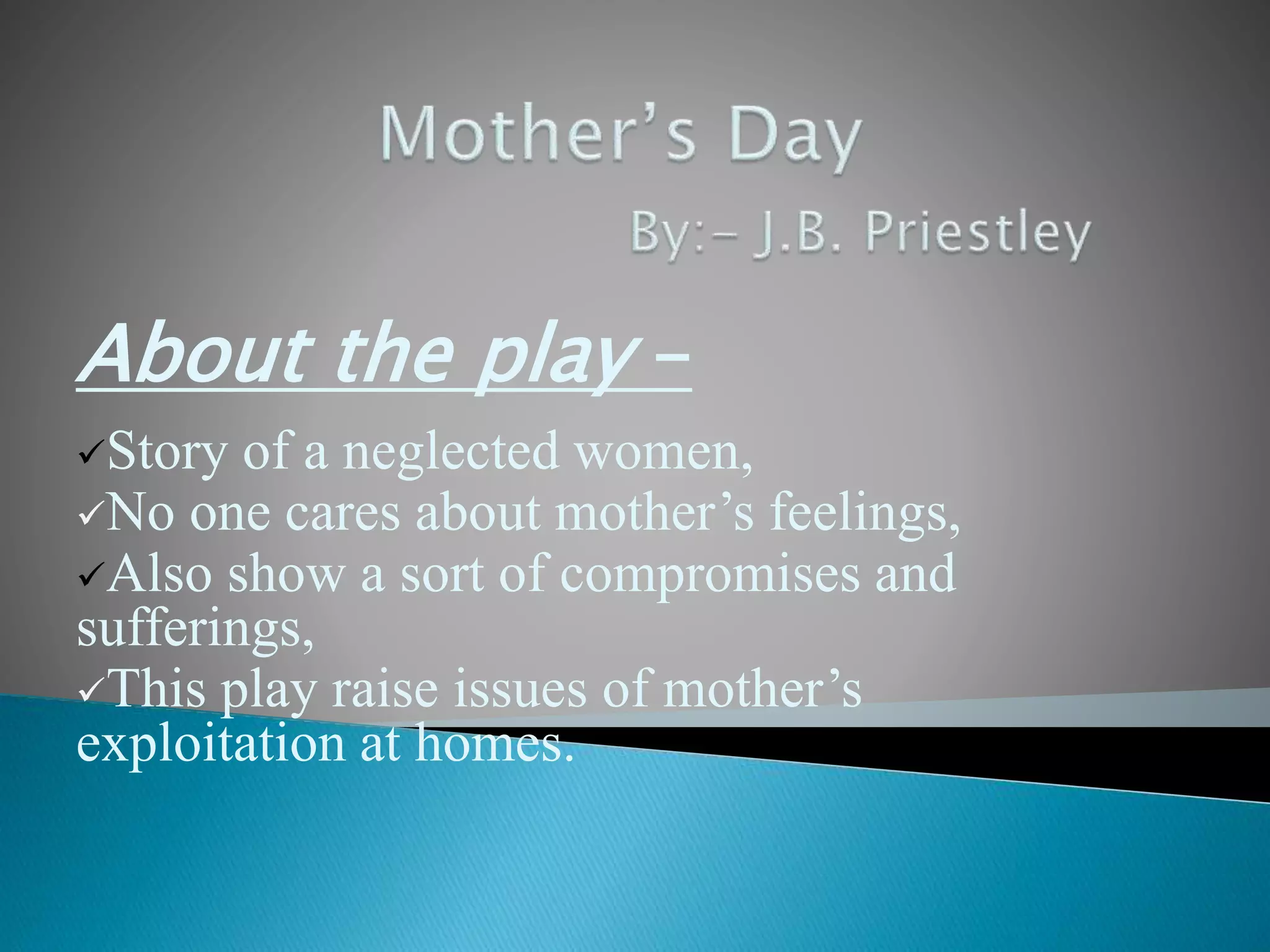 Mother’s Day

By:- J.B. Priestley

About the play –

✓Story of a neglected women,
✓No one cares about mother’s feelings,
✓Also show a sort of compromises and sufferings,
✓This play raise issues of mother’s exploitation at homes.